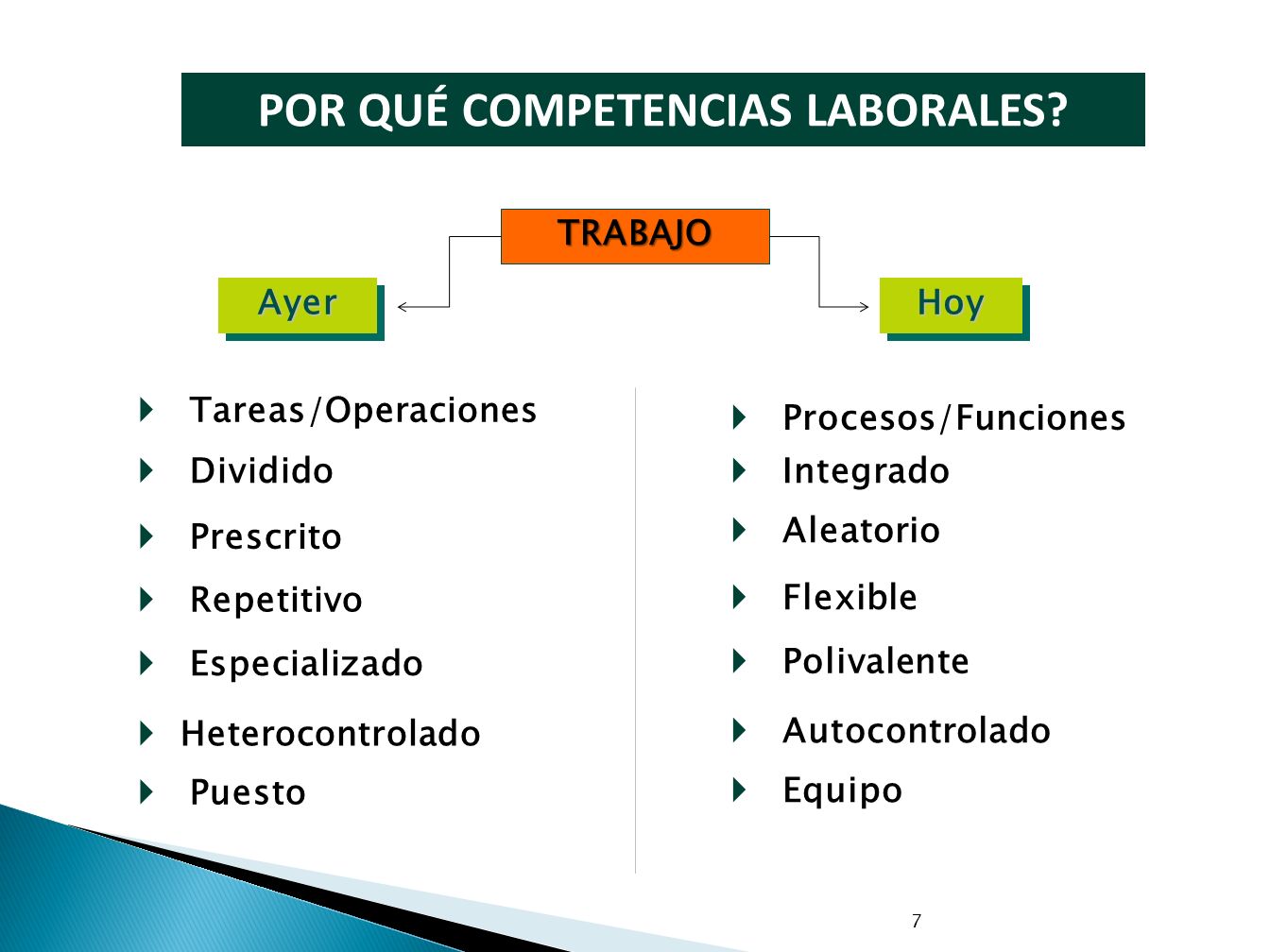 POR QUÉ COMPETENCIAS LABORALES?

TRABAJO

Ayer

Hoy

Tareas/Operaciones
Dividido
Prescrito
Repetitivo
Especializado
Heterocontrolado
Puesto

Procesos/Funciones
Integrado
Aleatorio
Flexible
Polivalente
Autocontrolado
Equipo

7